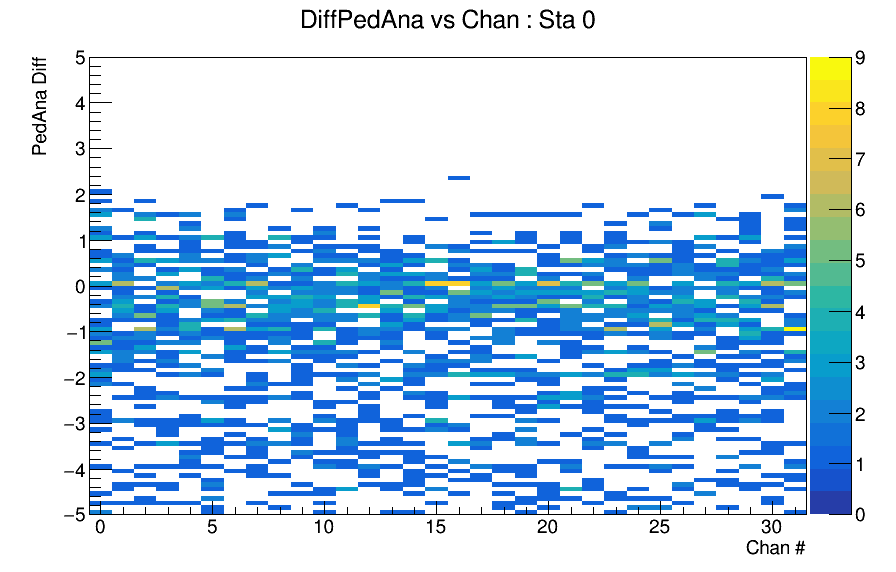 DiffPedAna vs Chan : Sta 0

PedAna Diff

5
4
3
2
1
0
−1
−2
−3
−4
−5

0
5
10
15
20
25
30

Chan #

9
8
7
6
5
4
3
2
1
0